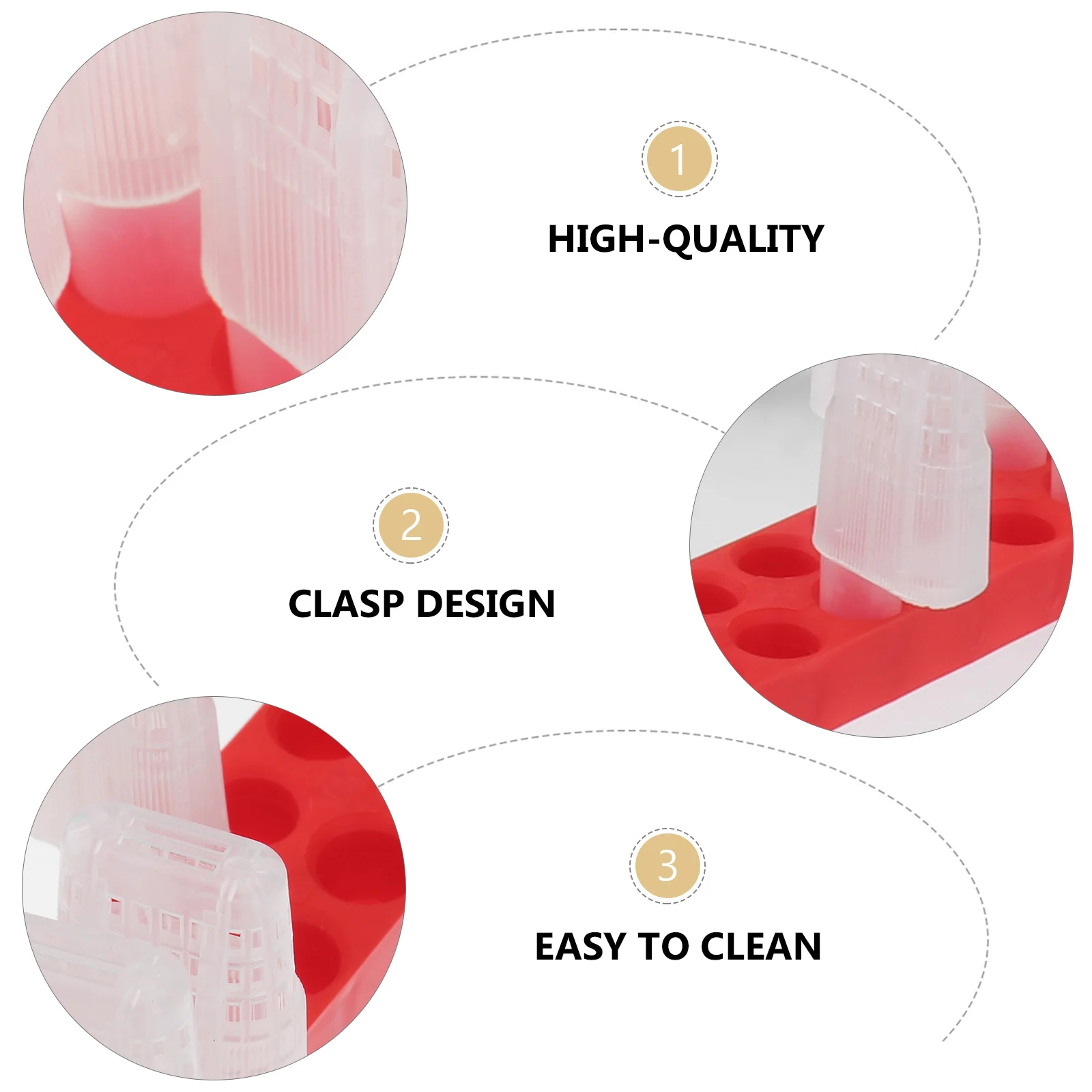 1

HIGH-QUALITY

2

CLASP DESIGN

3

EASY TO CLEAN